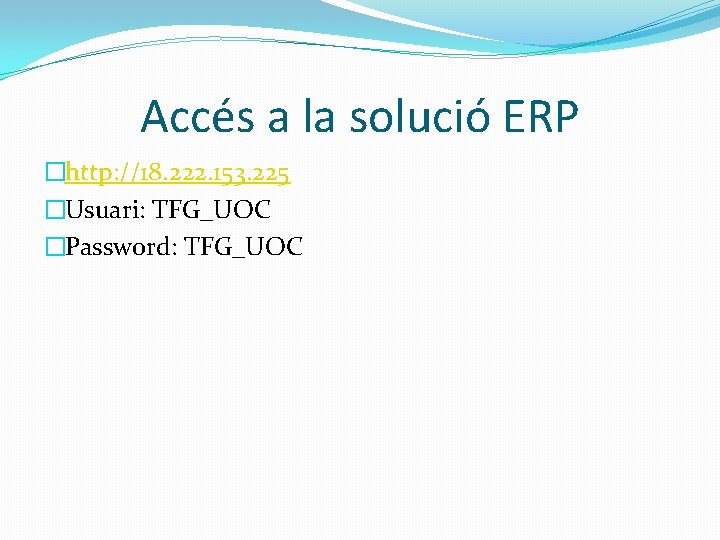 Accés a la solució ERP

http://18.222.153.225
Usuari: TFG_UOC
Password: TFG_UOC